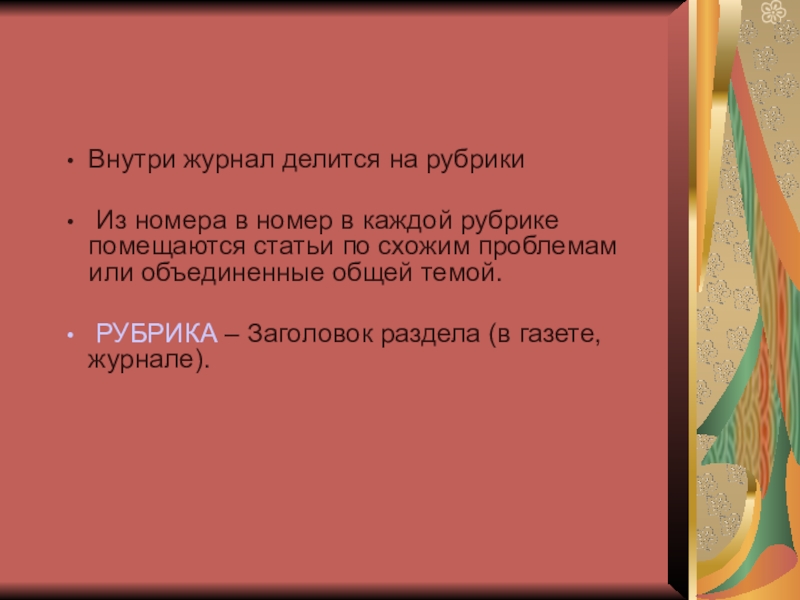 • Внутри журнал делится на рубрики

• Из номера в номер в каждой рубрике помещаются статьи по схожим проблемам или объединенные общей темой.

• РУБРИКА – Заголовок раздела (в газете, журнале).